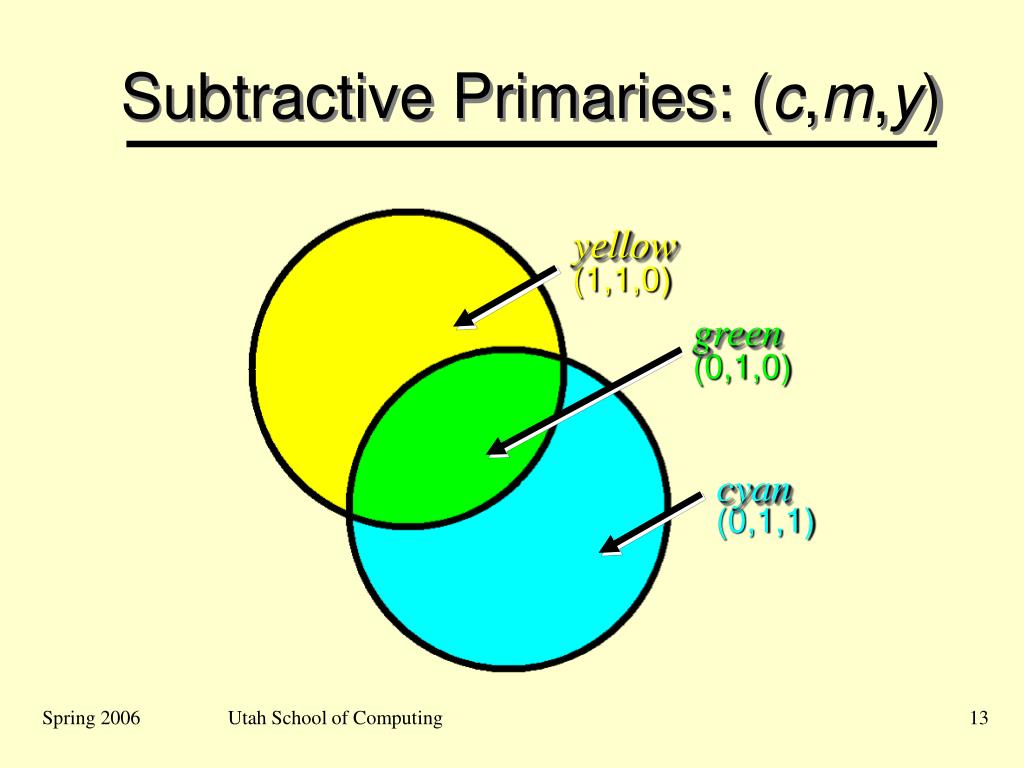 Subtractive Primaries: ($c$,$m$,$y$)

yellow
(1,1,0)

green
(0,1,0)

cyan
(0,1,1)

Spring 2006 Utah School of Computing 13